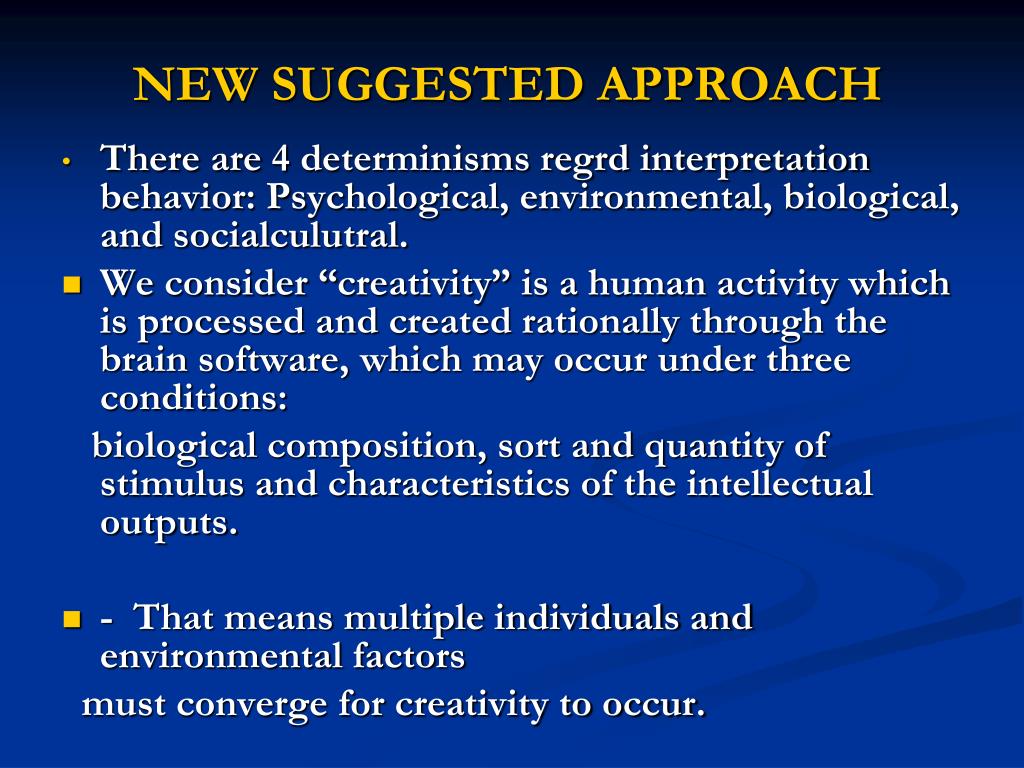 NEW SUGGESTED APPROACH

• There are 4 determinisms regrd interpretation behavior: Psychological, environmental, biological, and socialculutral.

■ We consider “creativity” is a human activity which is processed and created rationally through the brain software, which may occur under three conditions:

biological composition, sort and quantity of stimulus and characteristics of the intellectual outputs.

■ - That means multiple individuals and environmental factors

must converge for creativity to occur.